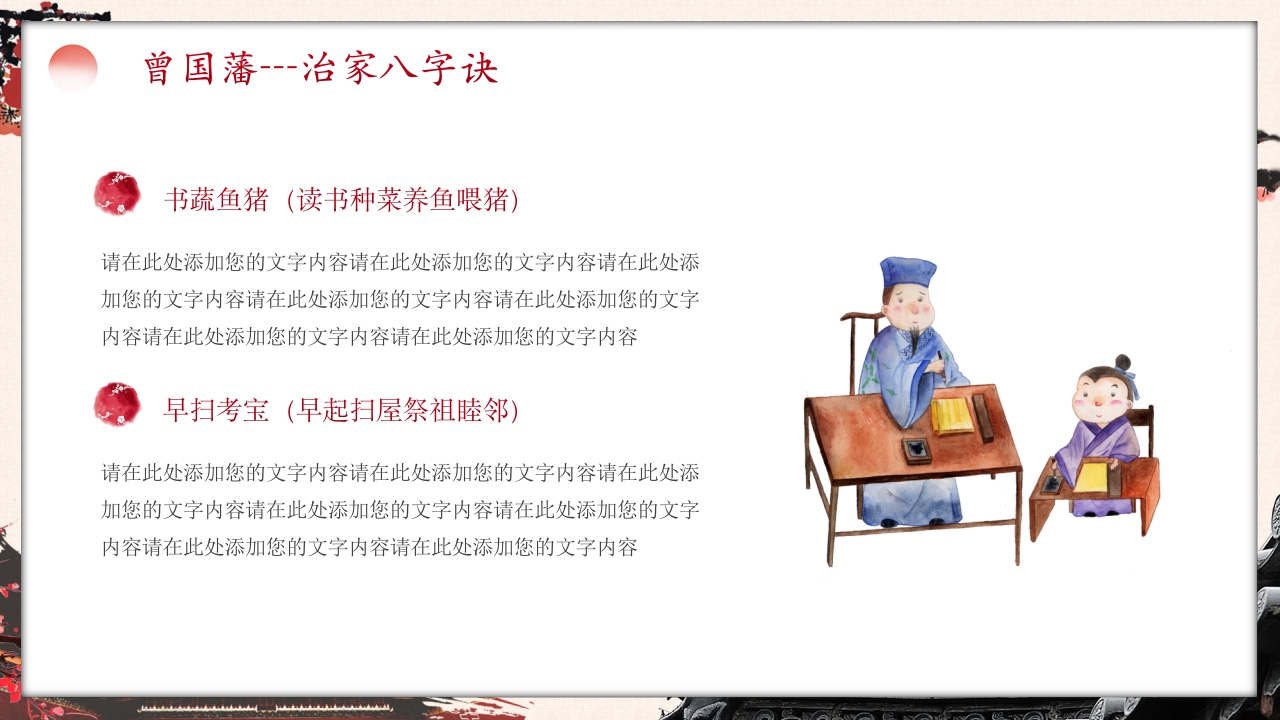 曾国藩---治家八字诀

书蔬鱼猪（读书种菜养鱼喂猪）

请在此处添加您的文字内容请在此处添加您的文字内容请在此处添加您的文字内容请在此处添加您的文字内容请在此处添加您的文字内容请在此处添加您的文字内容请在此处添加您的文字内容

早扫考宝（早起扫屋祭祖睦邻）

请在此处添加您的文字内容请在此处添加您的文字内容请在此处添加您的文字内容请在此处添加您的文字内容请在此处添加您的文字内容请在此处添加您的文字内容请在此处添加您的文字内容